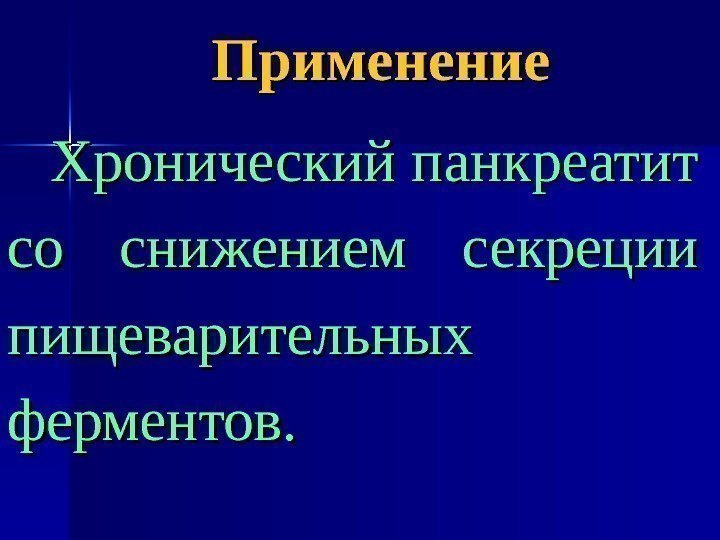 Применение

Хронический панкреатит со снижением секреции пищеварительных ферментов.